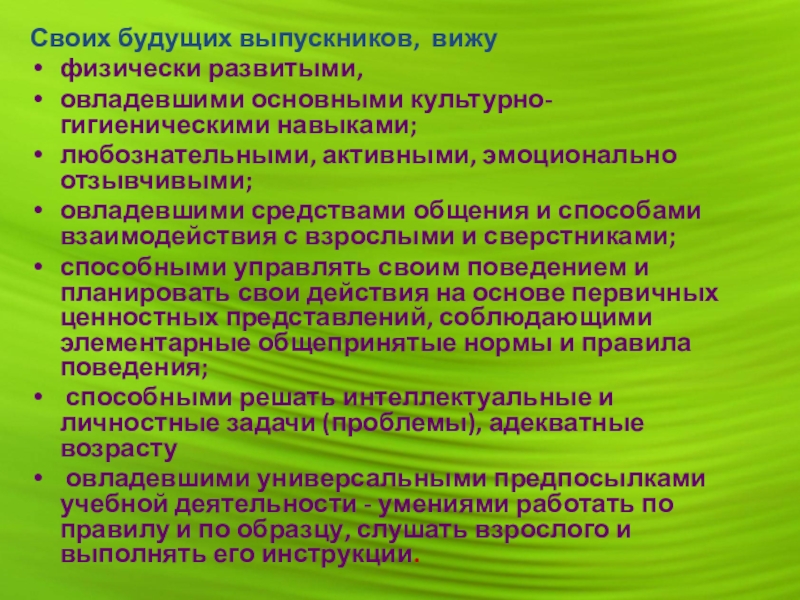 Своих будущих выпускников, вижу
• физически развитыми,
• овладевшими основными культурно-гигиеническими навыками;
• любознательными, активными, эмоционально отзывчивыми;
• овладевшими средствами общения и способами взаимодействия с взрослыми и сверстниками;
• способными управлять своим поведением и планировать свои действия на основе первичных ценностных представлений, соблюдающими элементарные общепринятые нормы и правила поведения;
• способными решать интеллектуальные и личностные задачи (проблемы), адекватные возрасту
• овладевшими универсальными предпосылками учебной деятельности - умениями работать по правилу и по образцу, слушать взрослого и выполнять его инструкции.